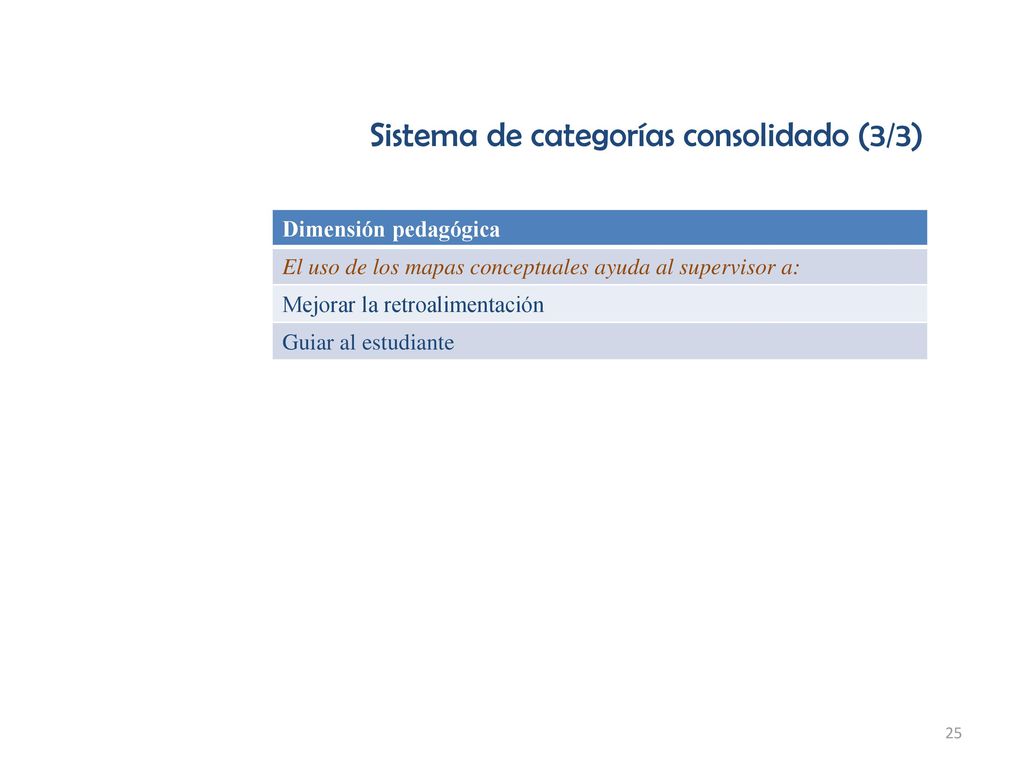 Sistema de categorías consolidado (3/3)

| Dimensión pedagógica |
|---|
| El uso de los mapas conceptuales ayuda al supervisor a: |
| Mejorar la retroalimentación |
| Guiar al estudiante |

25